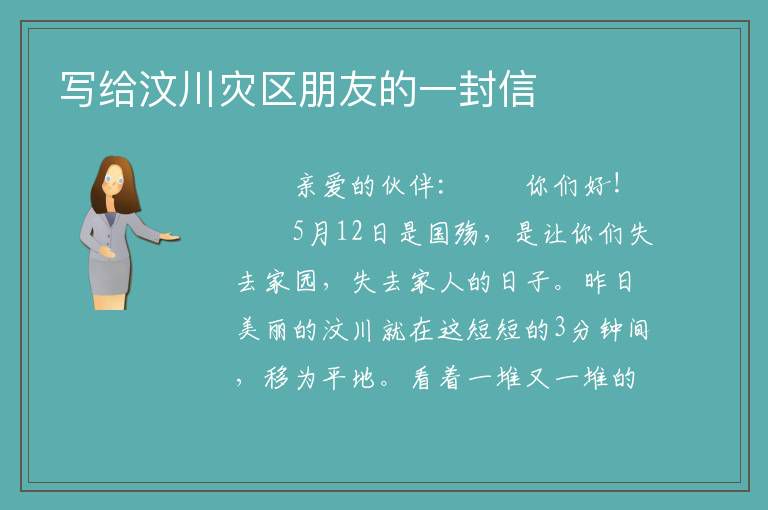 写给汶川灾区朋友的一封信

亲爱的伙伴：　　你们好！

5月12日是国殇，是让你们失去家园，失去家人的日子。昨日美丽的汶川就在这短短的3分钟间，移为平地。看着一堆又一堆的